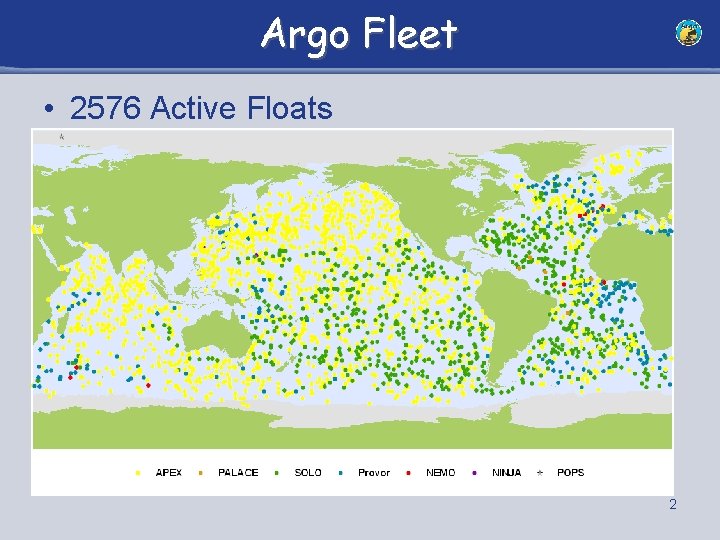 Argo Fleet

• 2576 Active Floats

APEX PALACE SOLO Provor NEMO NINJA POPS

2